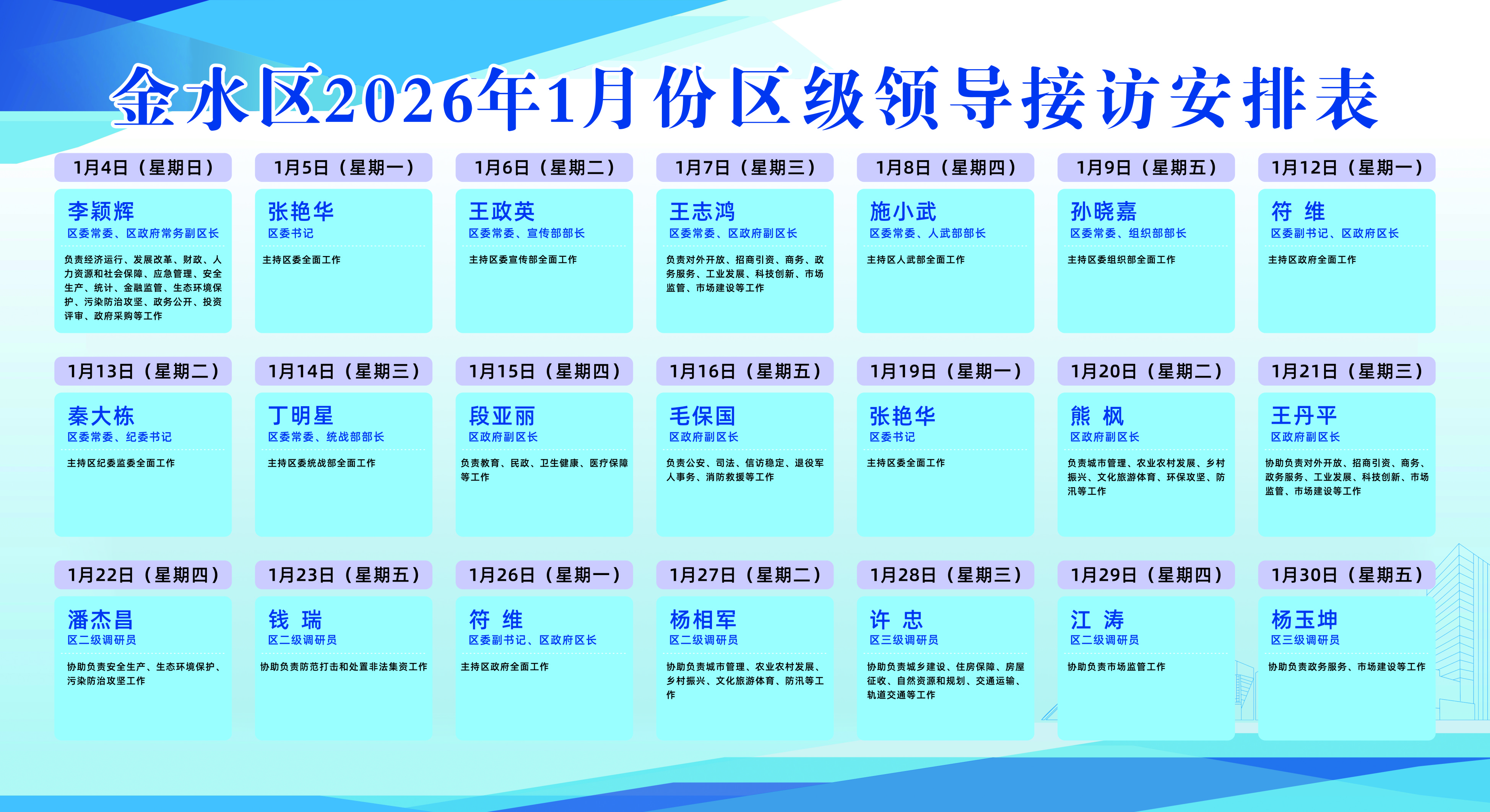 金水区2026年1月份区级领导接访安排表

1月4日（星期日）
李颖辉
区委常委、区政府常务副区长
负责经济运行、发展改革、财政、人力资源和社会保障、应急管理、安全生产、统计、金融监管、生态环境保护、污染防治攻坚、政务公开、投资评审、政府采购等工作

1月5日（星期一）
张艳华
区委书记
主持区委全面工作

1月6日（星期二）
王政英
区委常委、宣传部部长
主持区委宣传部全面工作

1月7日（星期三）
王志鸿
区委常委、区政府副区长
负责对外开放、招商引资、商务、政务服务、工业发展、科技创新、市场监管、市场建设等工作

1月8日（星期四）
施小武
区委常委、人武部部长
主持区人武部全面工作

1月9日（星期五）
孙晓嘉
区委常委、组织部部长
主持区委组织部全面工作

1月12日（星期一）
符 维
区委副书记、区政府区长
主持区政府全面工作

1月13日（星期二）
秦大栋
区委常委、纪委书记
主持区纪委监委全面工作

1月14日（星期三）
丁明星
区委常委、统战部部长
主持区委统战部全面工作

1月15日（星期四）
段亚丽
区政府副区长
负责教育、民政、卫生健康、医疗保障等工作

1月16日（星期五）
毛保国
区政府副区长
负责公安、司法、信访稳定、退役军人事务、消防救援等工作

1月19日（星期一）
张艳华
区委书记
主持区委全面工作

1月20日（星期二）
熊 枫
区政府副区长
负责城市管理、农业农村发展、乡村振兴、文化旅游体育、环保攻坚、防汛等工作

1月21日（星期三）
王丹平
区政府副区长
协助负责对外开放、招商引资、商务、政务服务、工业发展、科技创新、市场监管、市场建设等工作

1月22日（星期四）
潘杰昌
区二级调研员
协助负责安全生产、生态环境保护、污染防治攻坚工作

1月23日（星期五）
钱 瑞
区二级调研员
协助负责防范打击和处置非法集资工作

1月26日（星期一）
符 维
区委副书记、区政府区长
主持区政府全面工作

1月27日（星期二）
杨相军
区二级调研员
协助负责城市管理、农业农村发展、乡村振兴、文化旅游体育、防汛等工作

1月28日（星期三）
许 忠
区三级调研员
协助负责城乡建设、住房保障、房屋征收、自然资源和规划、交通运输、轨道交通等工作

1月29日（星期四）
江 涛
区二级调研员
协助负责市场监管工作

1月30日（星期五）
杨玉坤
区三级调研员
协助负责政务服务、市场建设等工作